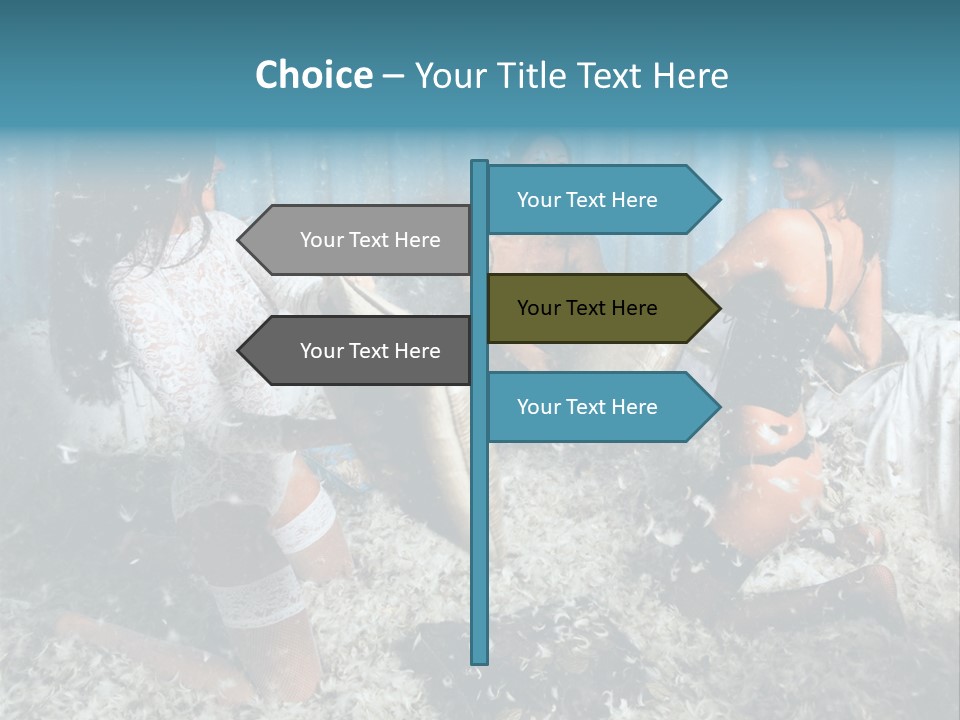 Choice – Your Title Text Here

Your Text Here

Your Text Here

Your Text Here

Your Text Here

Your Text Here